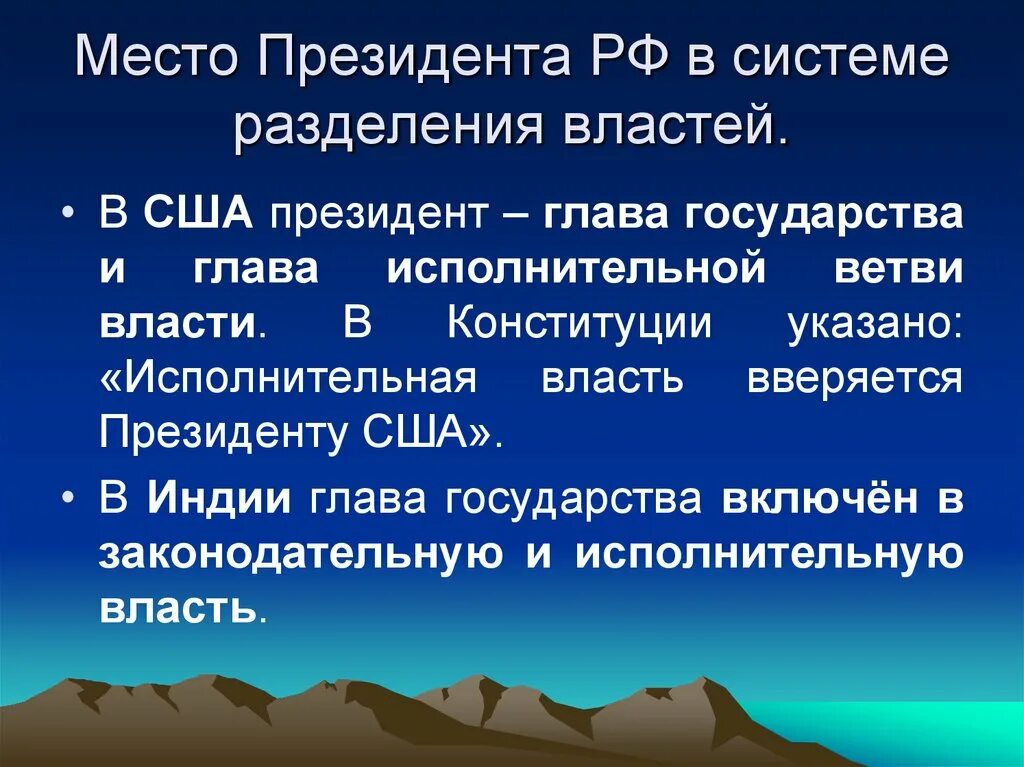 Место Президента РФ в системе разделения властей.

• В США президент – глава государства и глава исполнительной ветви власти. В Конституции указано: «Исполнительная власть вверяется Президенту США».

• В Индии глава государства включён в законодательную и исполнительную власть.